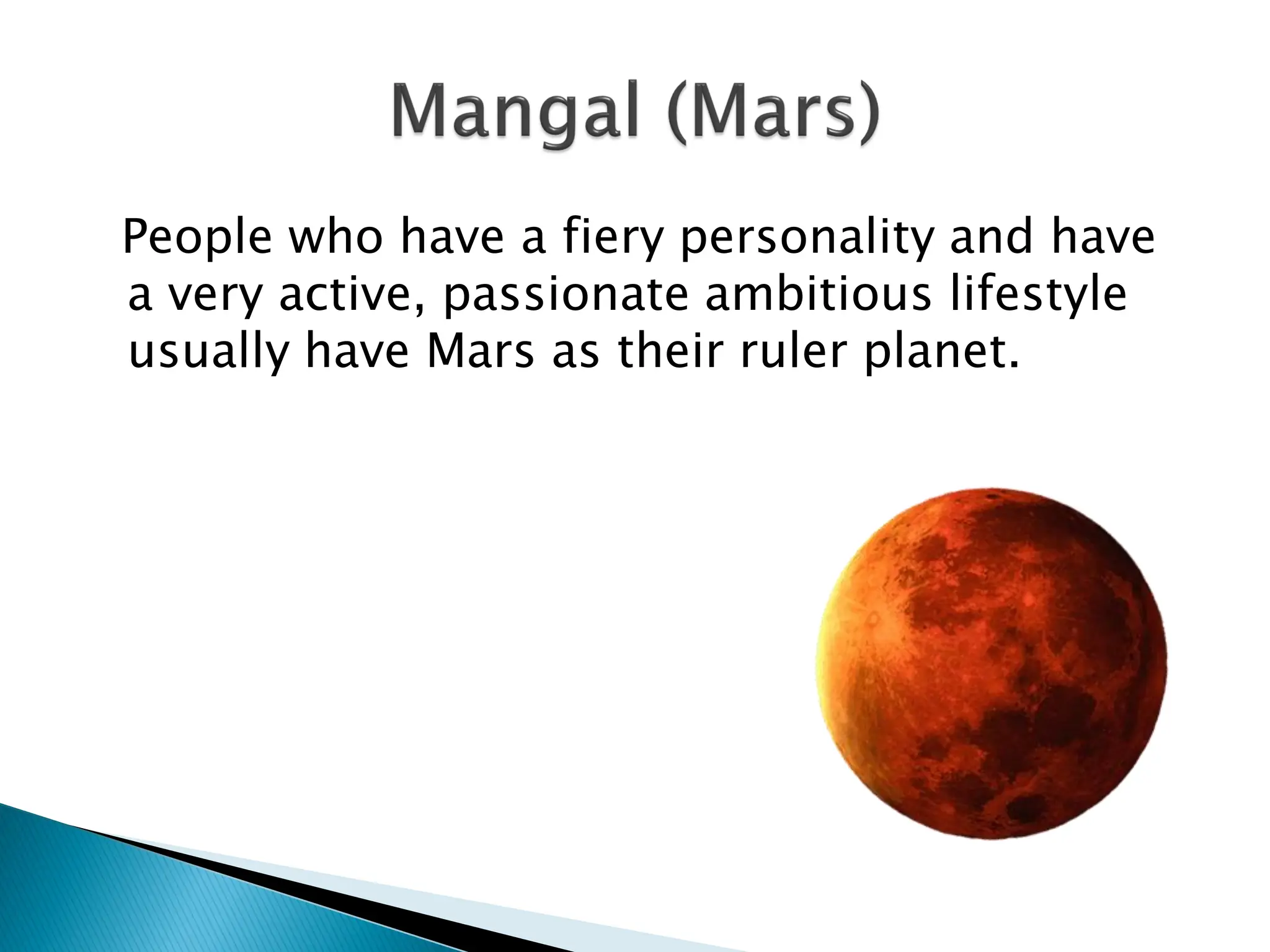 Mangal (Mars)

People who have a fiery personality and have a very active, passionate ambitious lifestyle usually have Mars as their ruler planet.